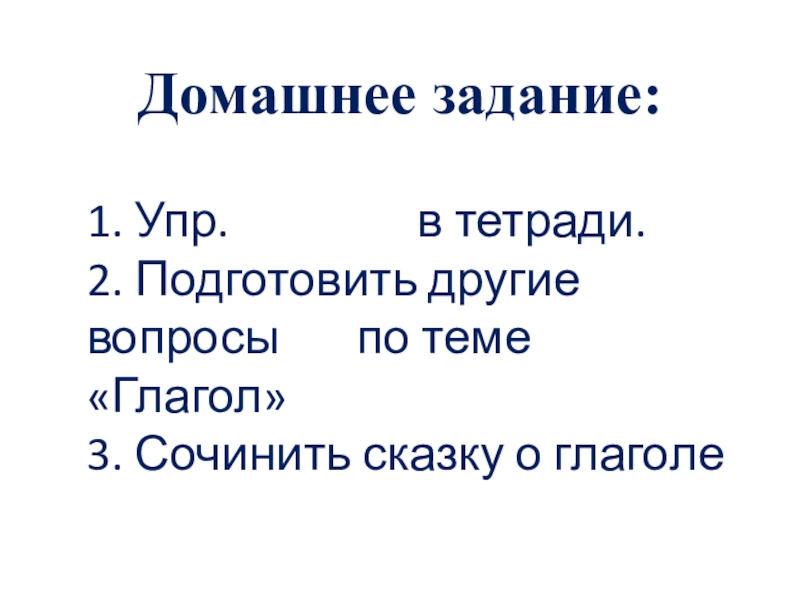 Домашнее задание:

1. Упр. в тетради.
2. Подготовить другие вопросы по теме «Глагол»
3. Сочинить сказку о глаголе